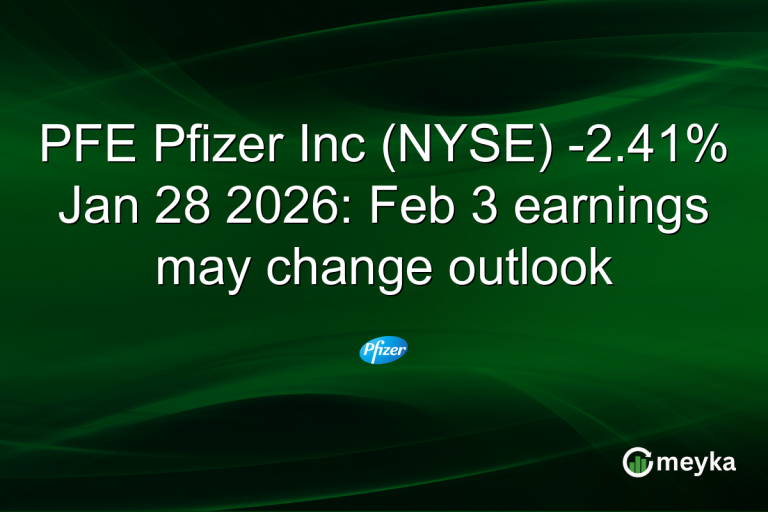 PFE Pfizer Inc (NYSE) -2.41% Jan 28 2026: Feb 3 earnings may change outlook

Pfizer

meyka